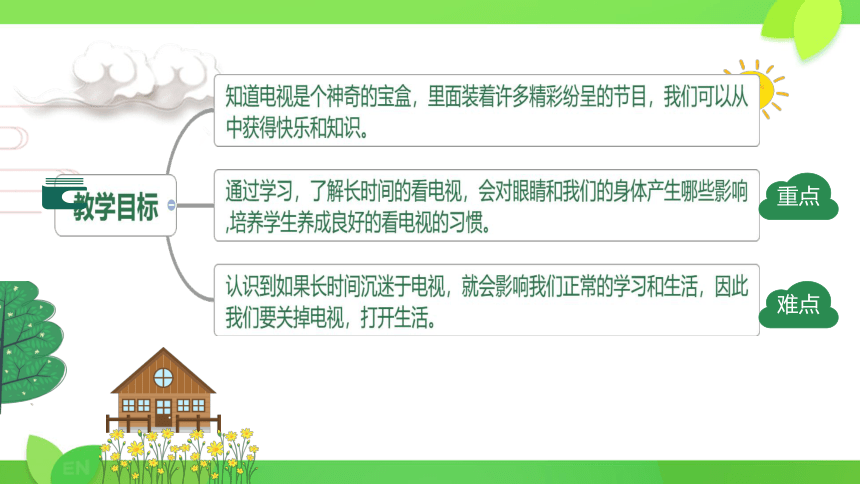 教学目标

知道电视是个神奇的宝盒，里面装着许多精彩纷呈的节目，我们可以从中获得快乐和知识。

通过学习，了解长时间的看电视，会对眼睛和我们的身体产生哪些影响,培养学生养成良好的看电视的习惯。

重点

认识到如果长时间沉迷于电视，就会影响我们正常的学习和生活，因此我们要关掉电视，打开生活。

难点

EN